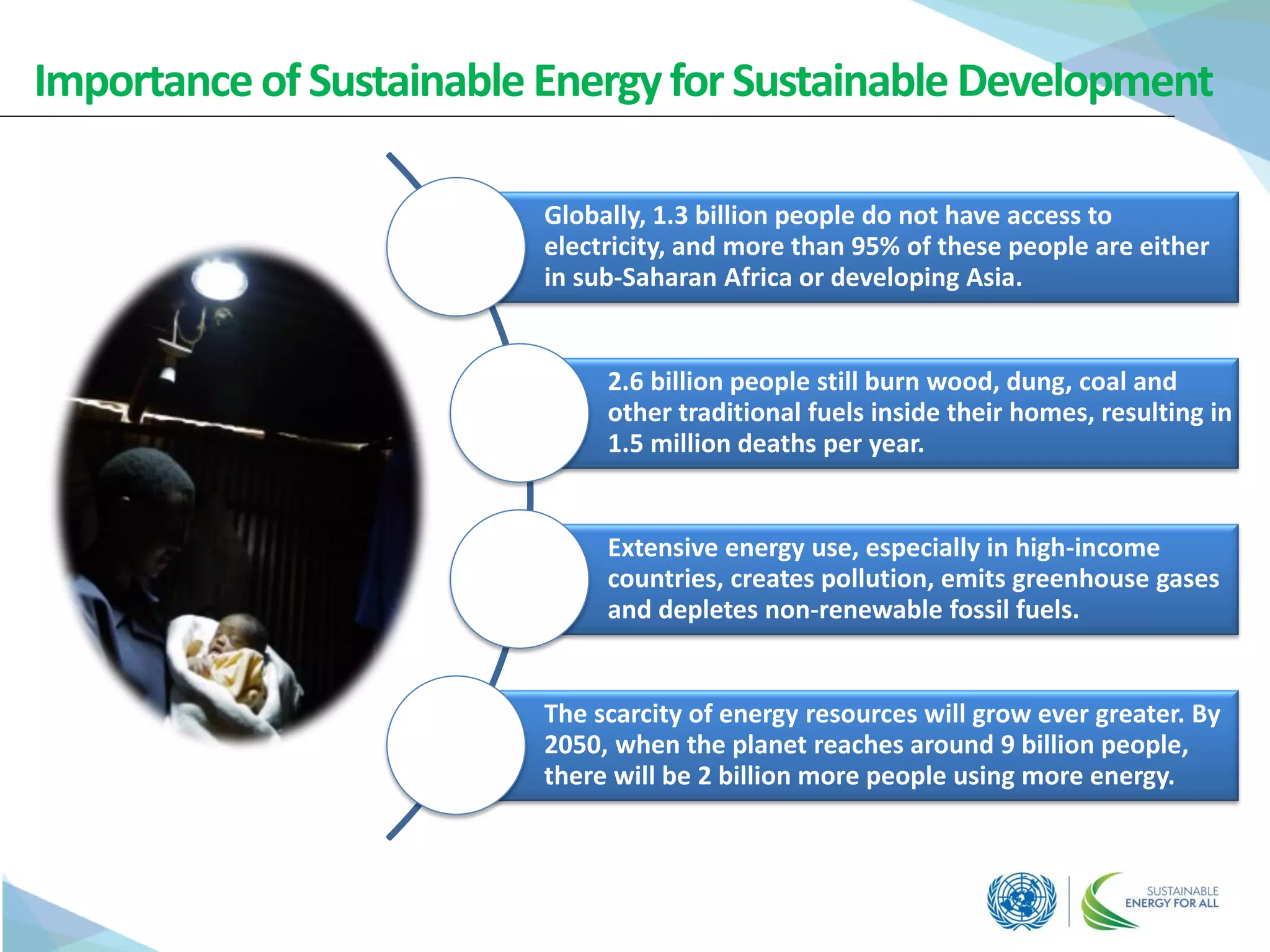 Importance of Sustainable Energy for Sustainable Development

Globally, 1.3 billion people do not have access to electricity, and more than 95% of these people are either in sub-Saharan Africa or developing Asia.

2.6 billion people still burn wood, dung, coal and other traditional fuels inside their homes, resulting in 1.5 million deaths per year.

Extensive energy use, especially in high-income countries, creates pollution, emits greenhouse gases and depletes non-renewable fossil fuels.

The scarcity of energy resources will grow ever greater. By 2050, when the planet reaches around 9 billion people, there will be 2 billion more people using more energy.

SUSTAINABLE ENERGY FOR ALL